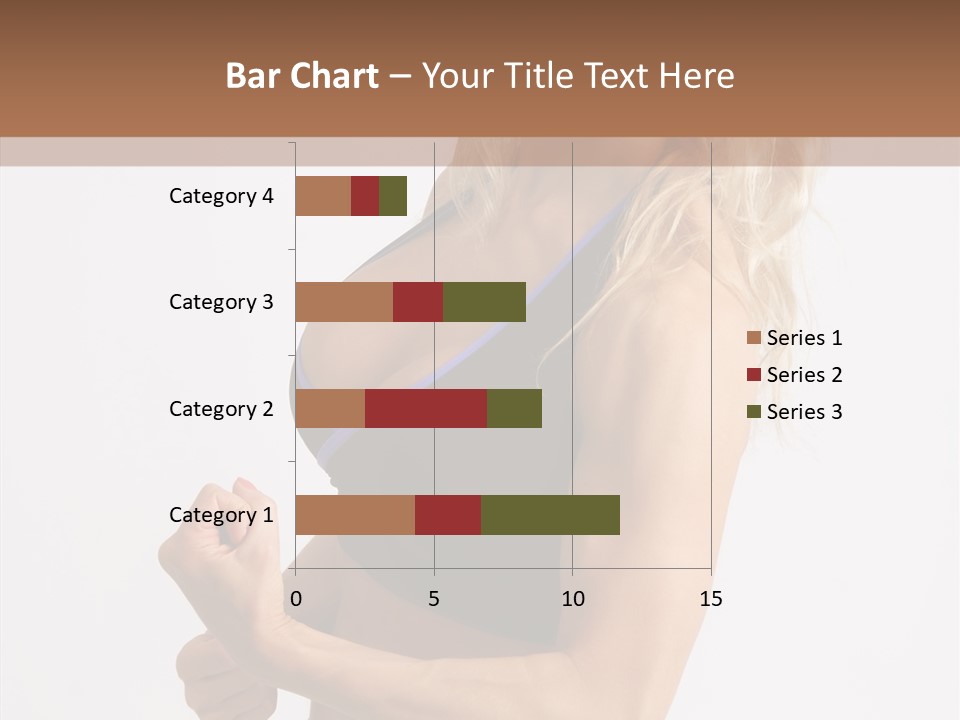 Bar Chart – Your Title Text Here

Category 4
Category 3
Category 2
Category 1

0 5 10 15

Series 1
Series 2
Series 3